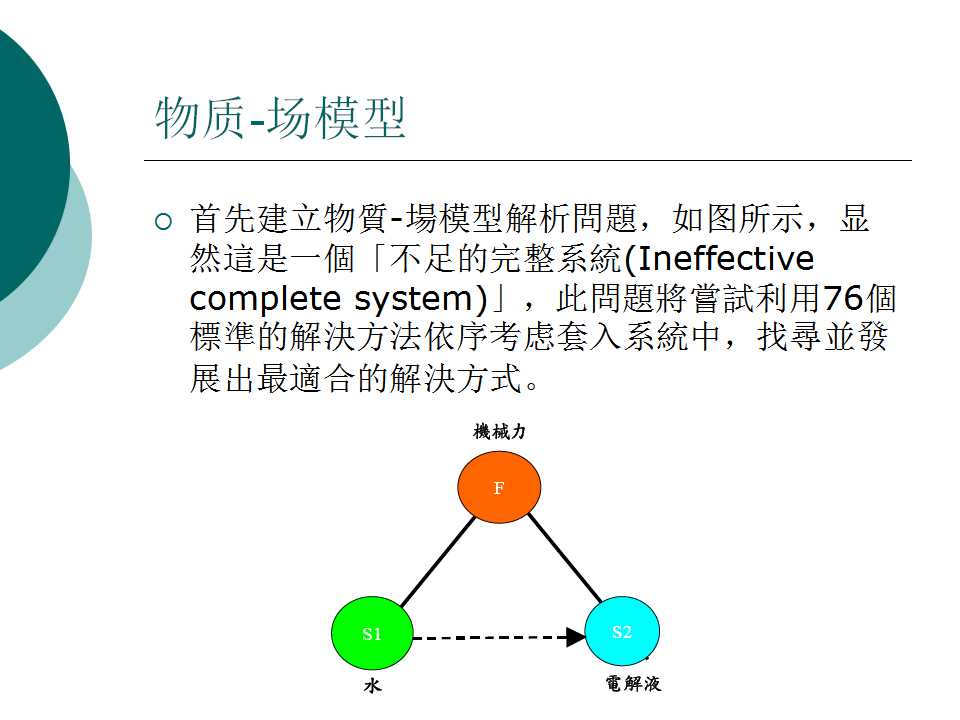 物质-场模型

首先建立物質-場模型解析問題，如图所示，显然這是一個「不足的完整系統(Ineffective complete system)」，此問題將嘗試利用76個標準的解決方法依序考慮套入系統中，找尋並發展出最適合的解決方式。

機械力

F

S1

S2

水

電解液